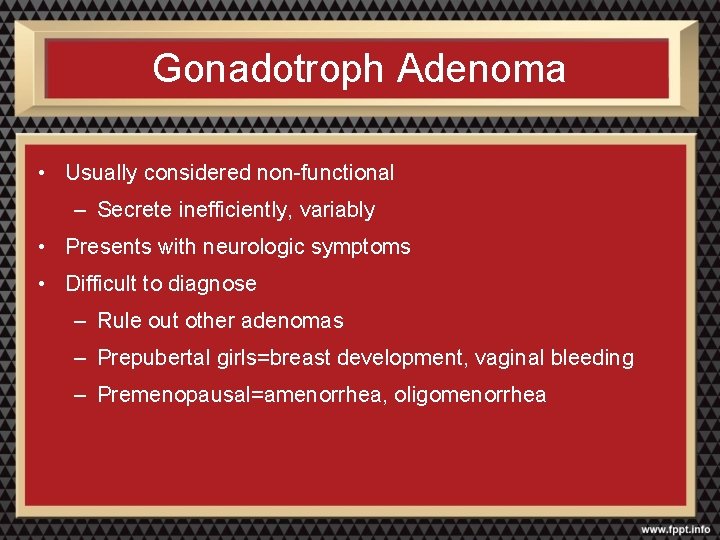 Gonadotroph Adenoma

• Usually considered non-functional
– Secrete inefficiently, variably
• Presents with neurologic symptoms
• Difficult to diagnose
– Rule out other adenomas
– Prepubertal girls=breast development, vaginal bleeding
– Premenopausal=amenorrhea, oligomenorrhea

www.fppt.info